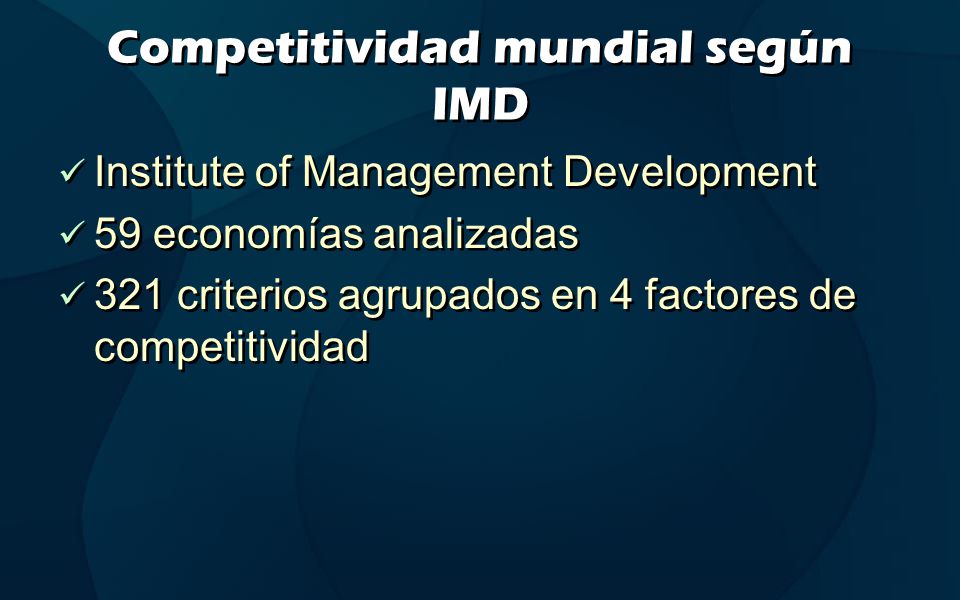 Competitividad mundial según IMD

✓ Institute of Management Development
✓ 59 economías analizadas
✓ 321 criterios agrupados en 4 factores de competitividad